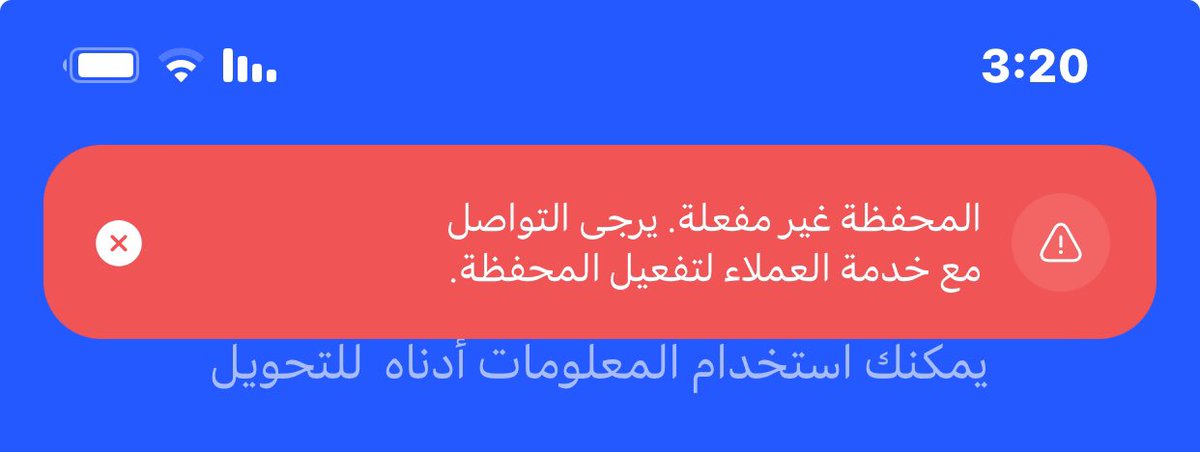 3:20

المحفظة غير مفعلة. يرجى التواصل مع خدمة العملاء لتفعيل المحفظة.

يمكنك استخدام المعلومات أدناه للتحويل